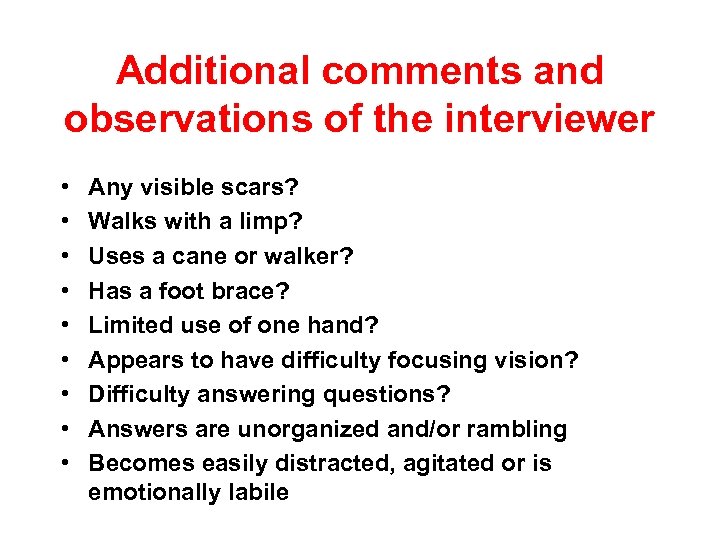 Additional comments and observations of the interviewer

• Any visible scars?
• Walks with a limp?
• Uses a cane or walker?
• Has a foot brace?
• Limited use of one hand?
• Appears to have difficulty focusing vision?
• Difficulty answering questions?
• Answers are unorganized and/or rambling
• Becomes easily distracted, agitated or is emotionally labile